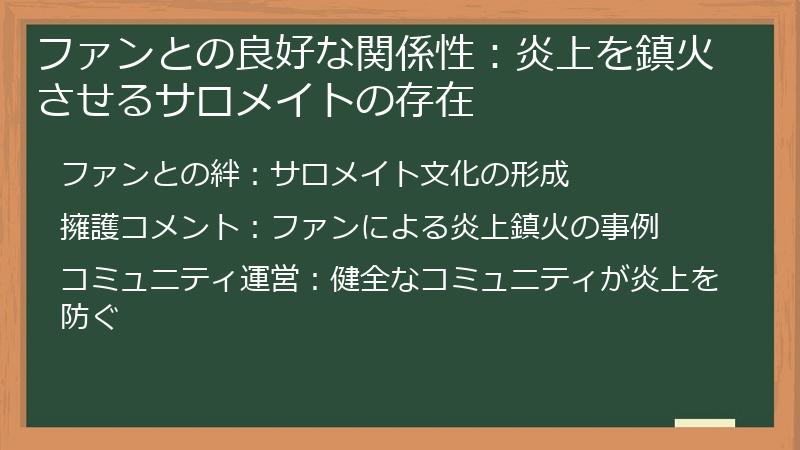 ファンとの良好な関係性：炎上を鎮火させるサロメイトの存在

ファンとの絆：サロメイト文化の形成

擁護コメント：ファンによる炎上鎮火の事例

コミュニティ運営：健全なコミュニティが炎上を防ぐ